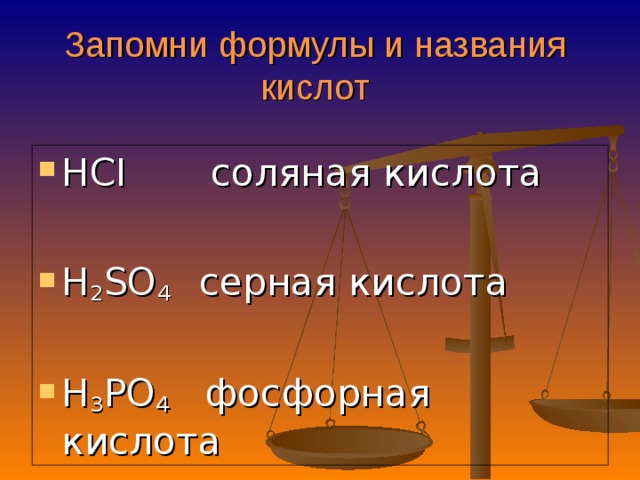 Запомни формулы и названия кислот

- $HCl$ соляная кислота

- $H_2SO_4$ серная кислота

- $H_3PO_4$ фосфорная кислота